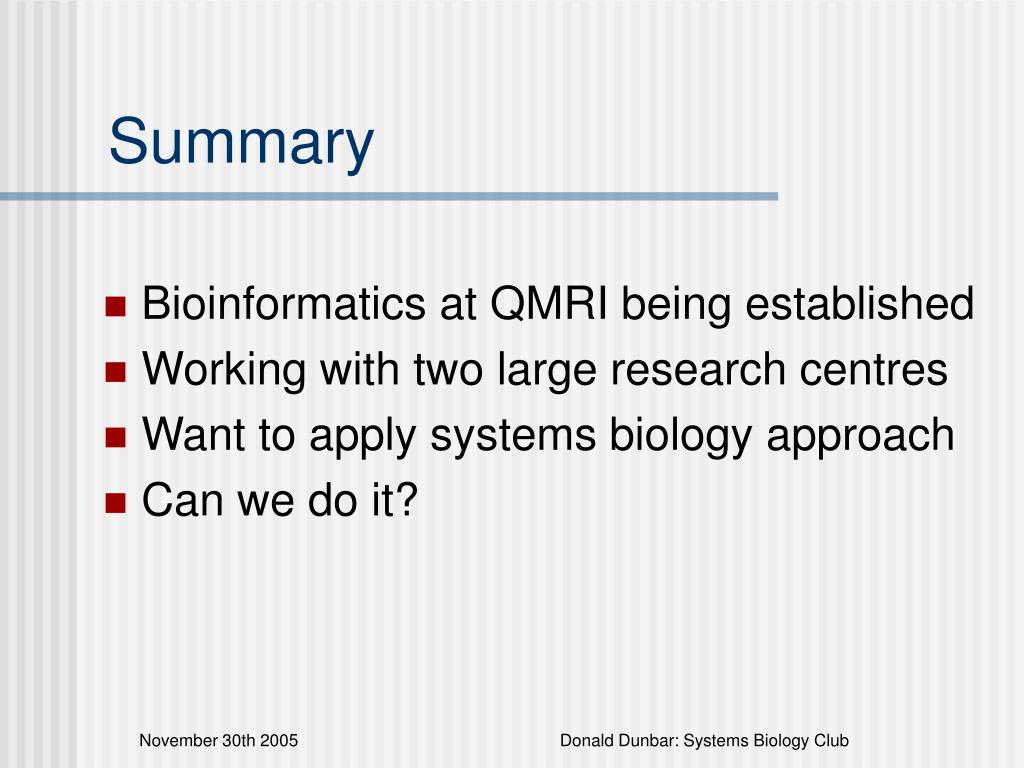 Summary

- Bioinformatics at QMRI being established
- Working with two large research centres
- Want to apply systems biology approach
- Can we do it?

November 30th 2005

Donald Dunbar: Systems Biology Club